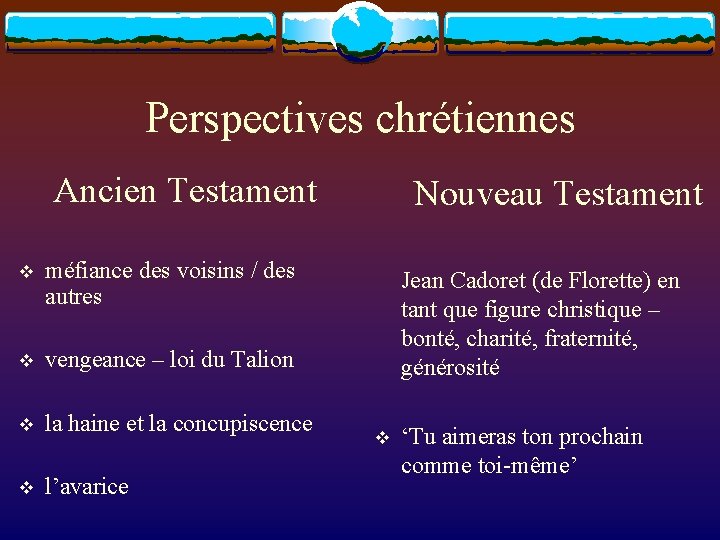 Perspectives chrétiennes

Ancien Testament

❖ méfiance des voisins / des autres

❖ vengeance – loi du Talion

❖ la haine et la concupiscence

❖ l’avarice

Nouveau Testament

Jean Cadoret (de Florette) en tant que figure christique – bonté, charité, fraternité, générosité

❖ ‘Tu aimeras ton prochain comme toi-même’